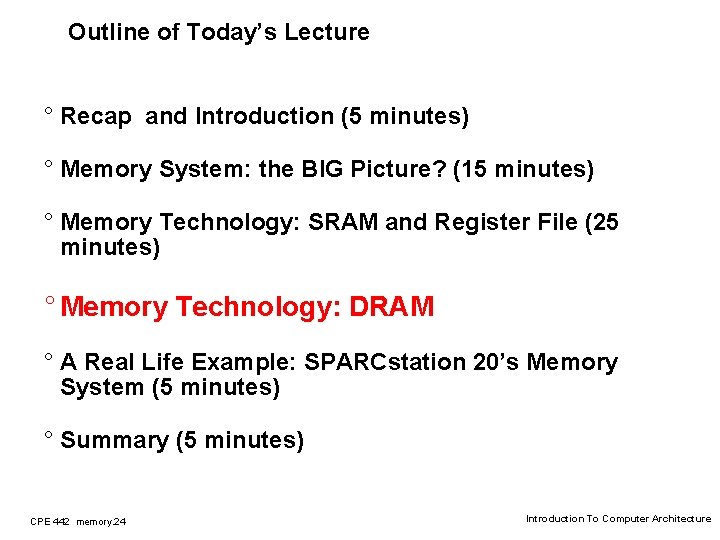 Outline of Today's Lecture

° Recap and Introduction (5 minutes)

° Memory System: the BIG Picture? (15 minutes)

° Memory Technology: SRAM and Register File (25 minutes)

° Memory Technology: DRAM

° A Real Life Example: SPARCstation 20's Memory System (5 minutes)

° Summary (5 minutes)

CPE 442 memory.24

Introduction To Computer Architecture